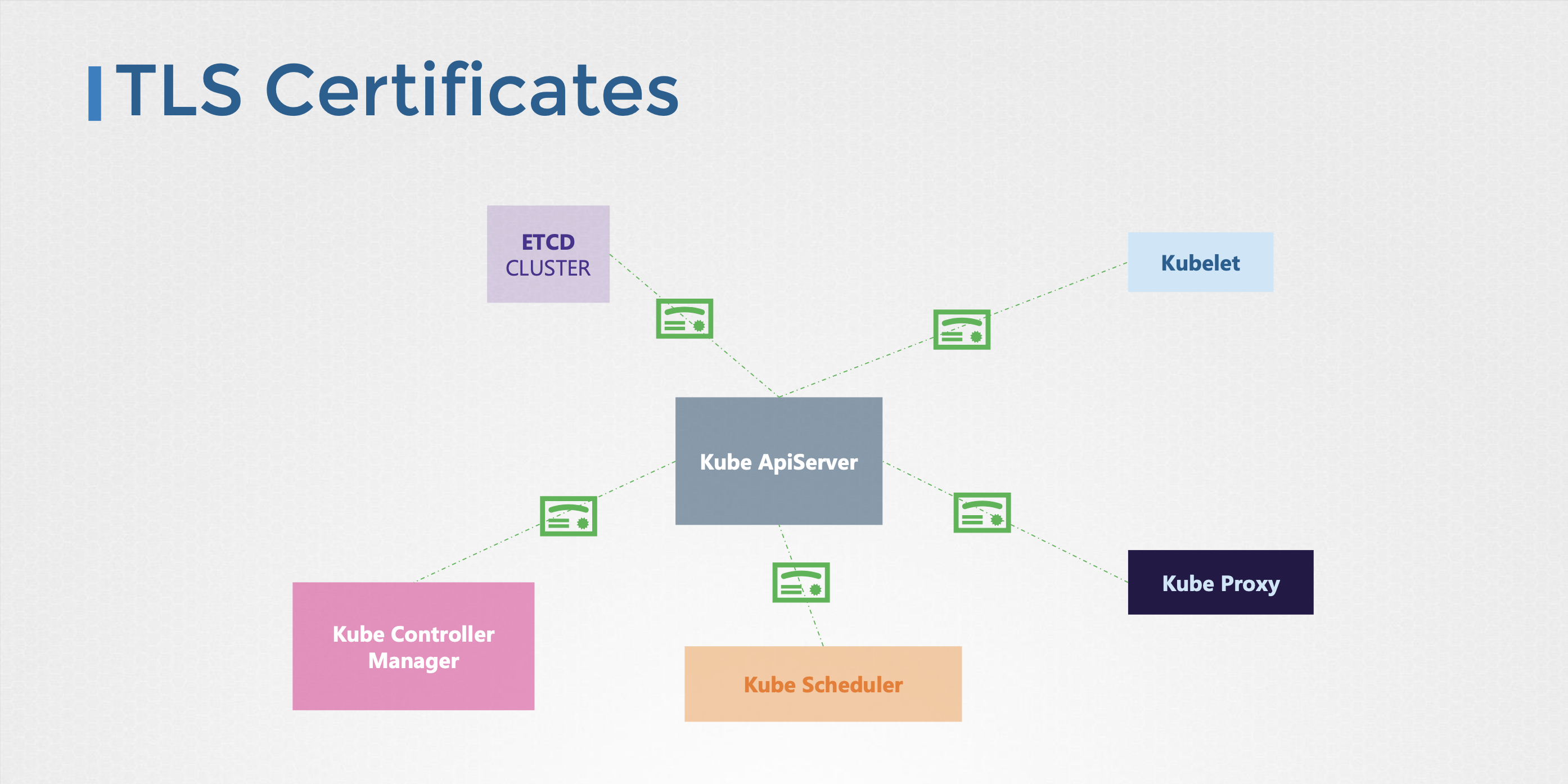 TLS Certificates

ETCD
CLUSTER

Kubelet

Kube ApiServer

Kube Controller Manager

Kube Scheduler

Kube Proxy